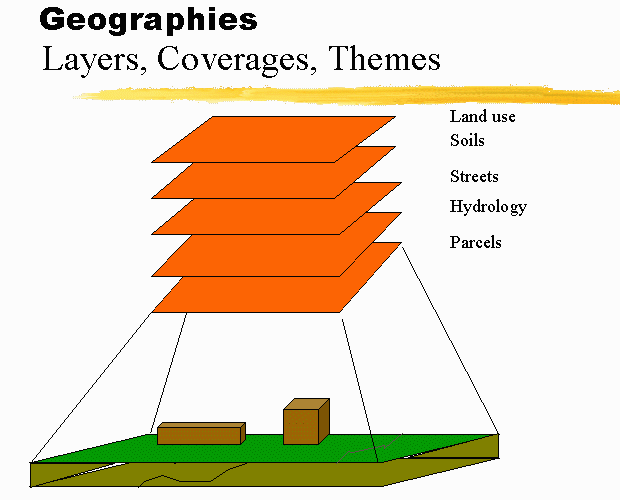 Geographies
Layers, Coverages, Themes

Land use
Soils
Streets
Hydrology
Parcels